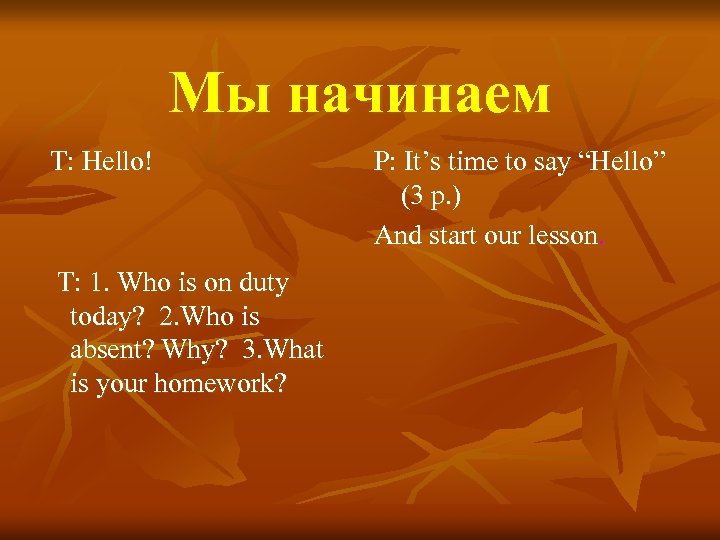 Мы начинаем

T: Hello!

T: 1. Who is on duty today? 2.Who is absent? Why? 3.What is your homework?

P: It’s time to say “Hello” (3 p.)

And start our lesson.